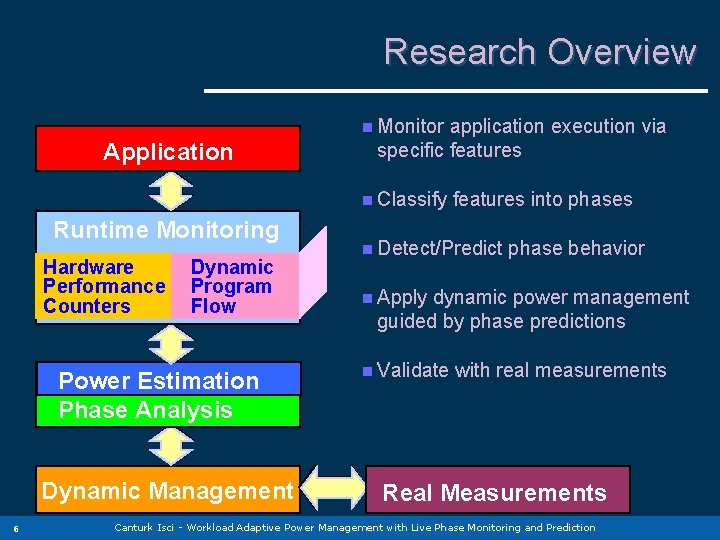 Research Overview

Application

Runtime Monitoring

Hardware Performance Counters

Dynamic Program Flow

Power Estimation

Phase Analysis

Dynamic Management

Real Measurements

■ Monitor application execution via specific features

■ Classify features into phases

■ Detect/Predict phase behavior

■ Apply dynamic power management guided by phase predictions

■ Validate with real measurements

6 Canturk Isci - Workload Adaptive Power Management with Live Phase Monitoring and Prediction